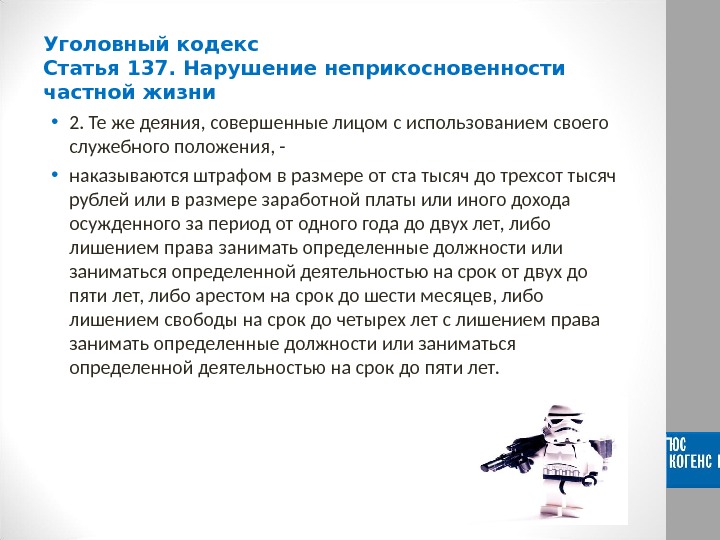 Уголовный кодекс
Статья 137. Нарушение неприкосновенности частной жизни

• 2. Те же деяния, совершенные лицом с использованием своего служебного положения, -

• наказываются штрафом в размере от ста тысяч до трехсот тысяч рублей или в размере заработной платы или иного дохода осужденного за период от одного года до двух лет, либо лишением права занимать определенные должности или заниматься определенной деятельностью на срок от двух до пяти лет, либо арестом на срок до шести месяцев, либо лишением свободы на срок до четырех лет с лишением права занимать определенные должности или заниматься определенной деятельностью на срок до пяти лет.

ЮС
КОГЕНС